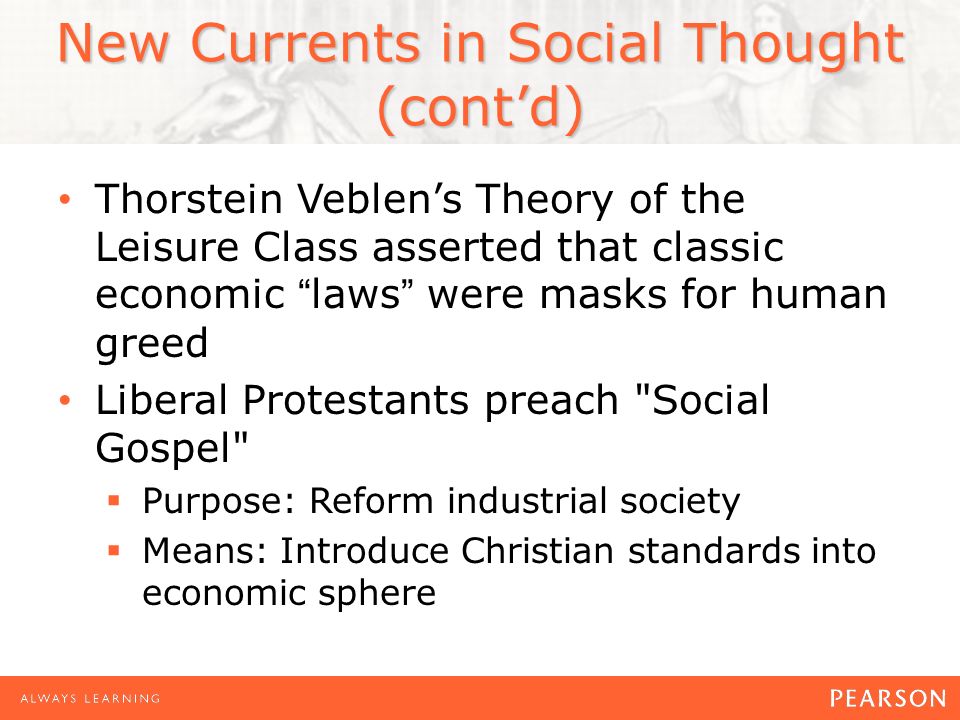 New Currents in Social Thought (cont’d)

• Thorstein Veblen’s Theory of the Leisure Class asserted that classic economic “laws” were masks for human greed

• Liberal Protestants preach "Social Gospel"

▪ Purpose: Reform industrial society

▪ Means: Introduce Christian standards into economic sphere

ALWAYS LEARNING

PEARSON